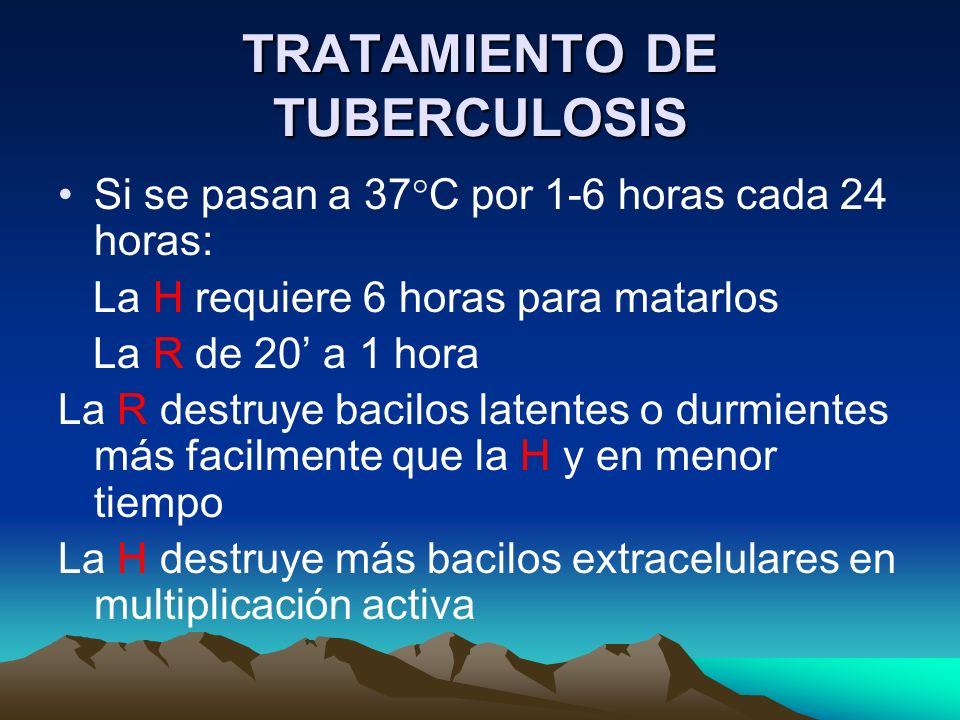 TRATAMIENTO DE TUBERCULOSIS

• Si se pasan a 37°C por 1-6 horas cada 24 horas:

La H requiere 6 horas para matarlos

La R de 20’ a 1 hora

La R destruye bacilos latentes o durmientes más facilmente que la H y en menor tiempo

La H destruye más bacilos extracelulares en multiplicación activa